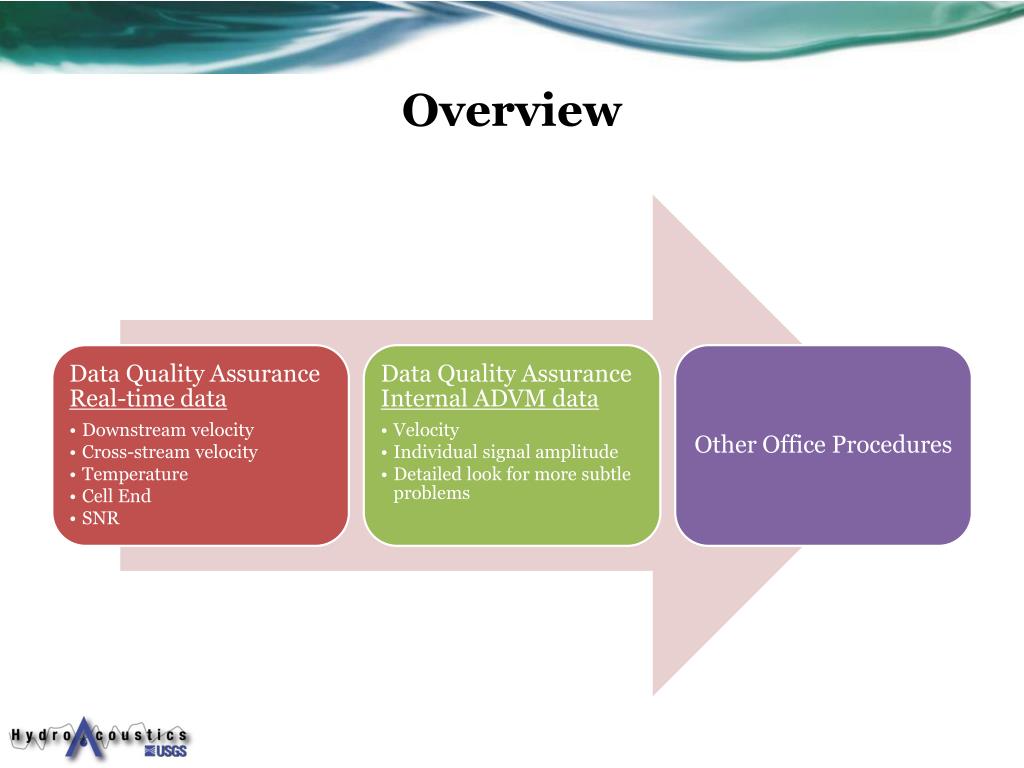 Overview

Data Quality Assurance
Real-time data
• Downstream velocity
• Cross-stream velocity
• Temperature
• Cell End
• SNR

Data Quality Assurance
Internal ADVM data
• Velocity
• Individual signal amplitude
• Detailed look for more subtle problems

Other Office Procedures

Hydro Acoustics
USGS